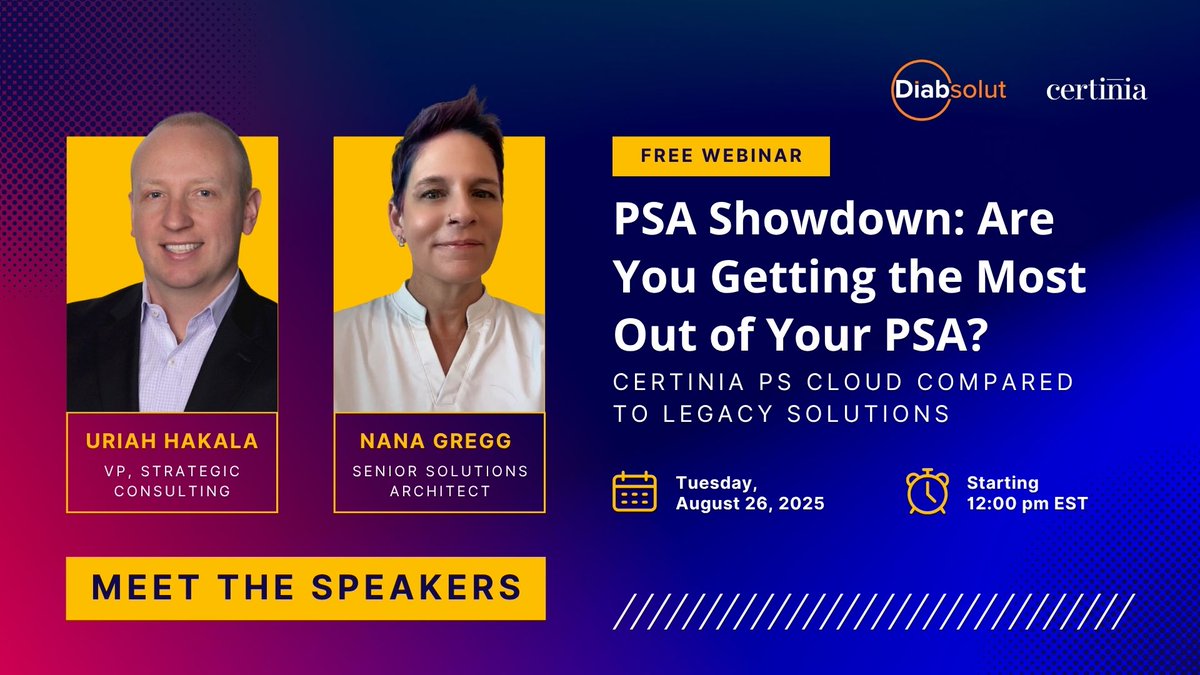 Diabsolut certinia

URIAH HAKALA
VP, STRATEGIC CONSULTING

NANA GREGG
SENIOR SOLUTIONS ARCHITECT

MEET THE SPEAKERS

FREE WEBINAR

PSA Showdown: Are You Getting the Most Out of Your PSA?

CERTINIA PS CLOUD COMPARED TO LEGACY SOLUTIONS

Tuesday, August 26, 2025

Starting 12:00 pm EST